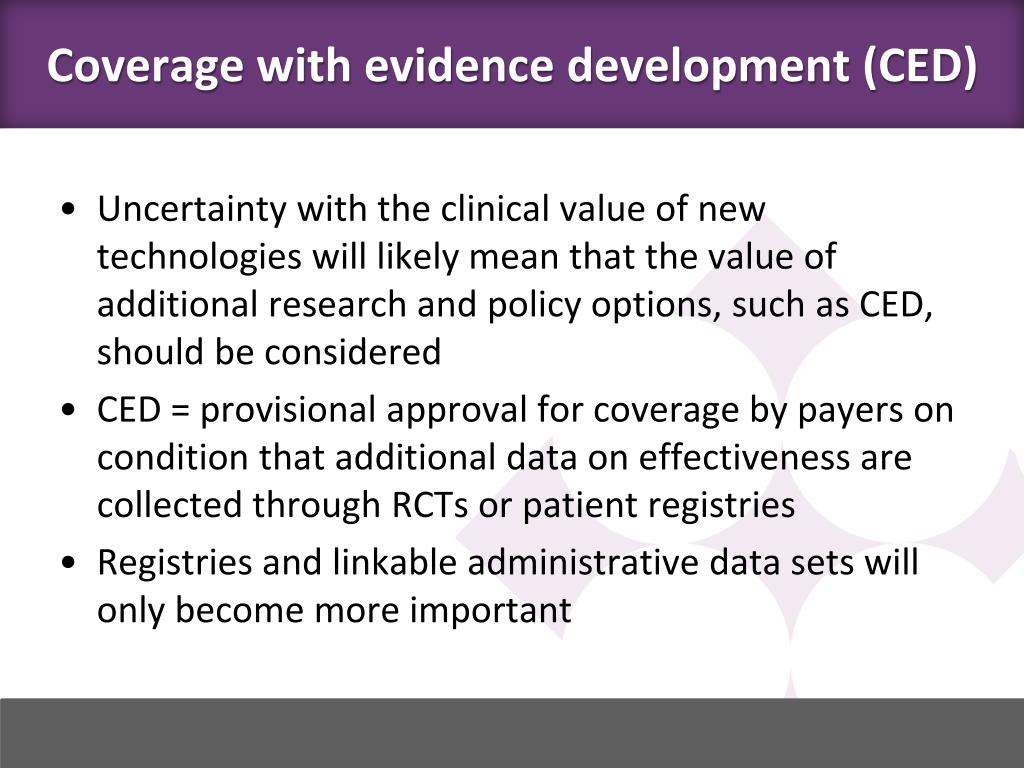 Coverage with evidence development (CED)

• Uncertainty with the clinical value of new technologies will likely mean that the value of additional research and policy options, such as CED, should be considered

• CED = provisional approval for coverage by payers on condition that additional data on effectiveness are collected through RCTs or patient registries

• Registries and linkable administrative data sets will only become more important